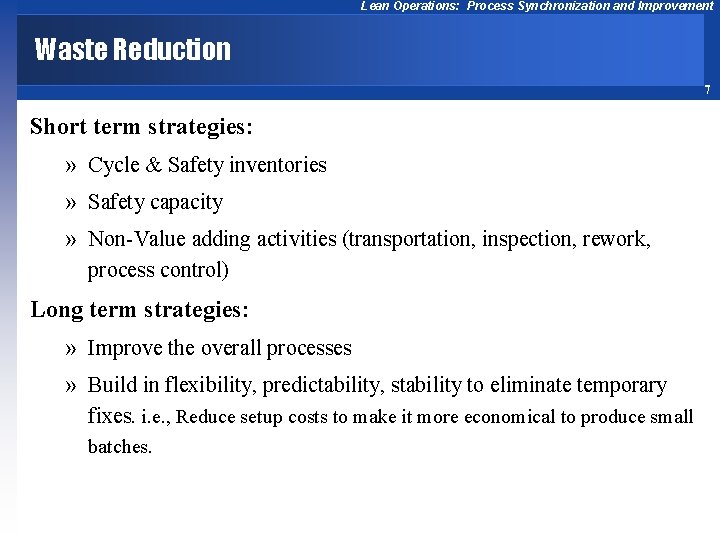 Lean Operations: Process Synchronization and Improvement

Waste Reduction

7

Short term strategies:

» Cycle & Safety inventories

» Safety capacity

» Non-Value adding activities (transportation, inspection, rework, process control)

Long term strategies:

» Improve the overall processes

» Build in flexibility, predictability, stability to eliminate temporary fixes. i.e., Reduce setup costs to make it more economical to produce small batches.